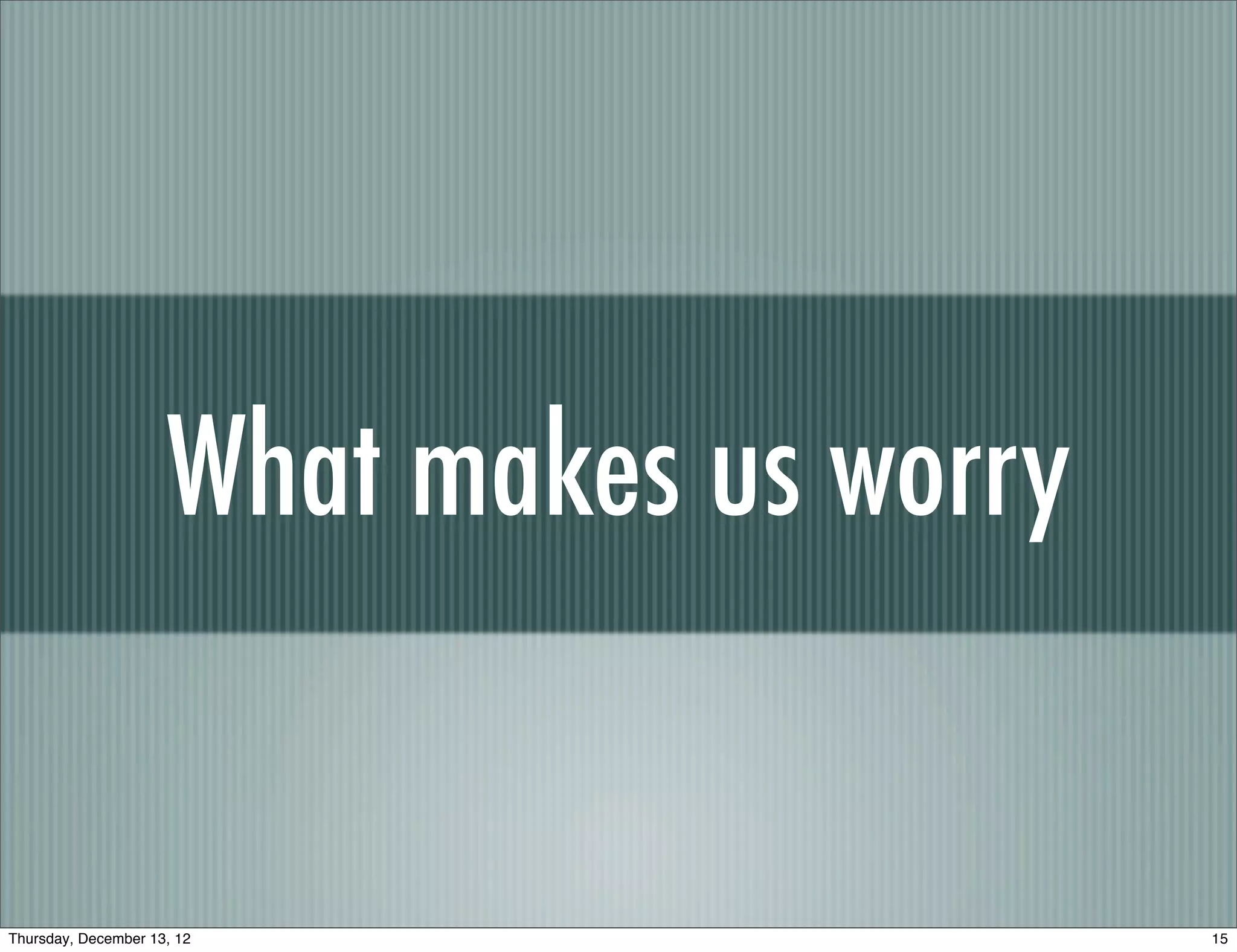 What makes us worry

Thursday, December 13, 12

15